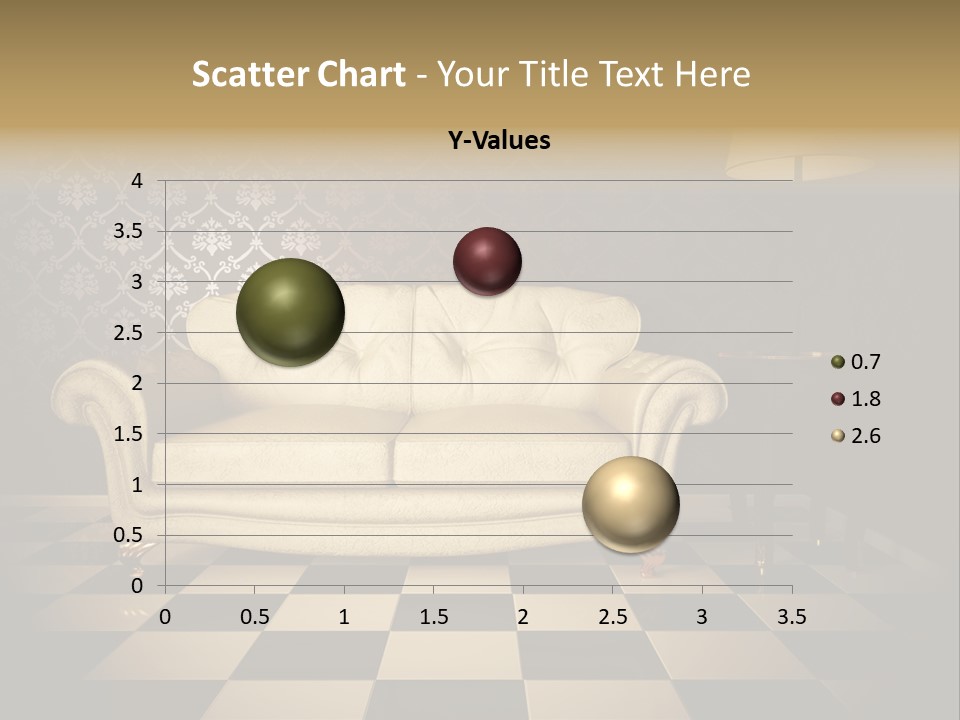 Scatter Chart - Your Title Text Here

Y-Values

4
3.5
3
2.5
2
1.5
1
0.5
0

0 0.5 1 1.5 2 2.5 3 3.5

0.7
1.8
2.6